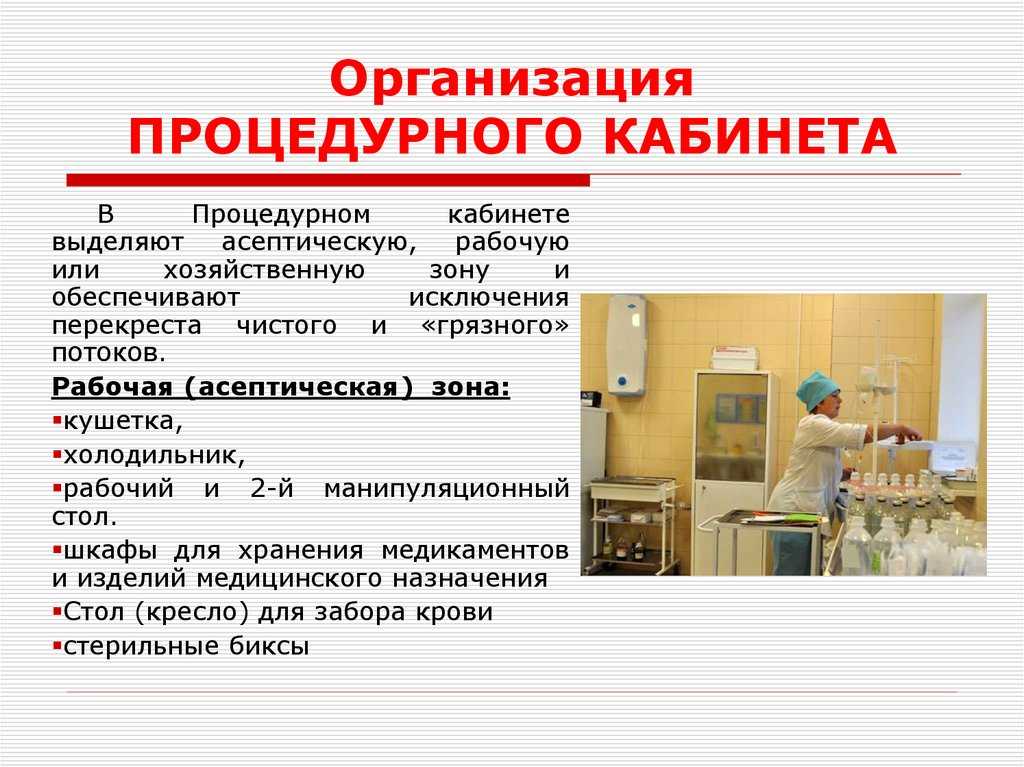 Организация
ПРОЦЕДУРНОГО КАБИНЕТА

В Процедурном кабинете выделяют асептическую, рабочую или хозяйственную зону и обеспечивают исключения перекреста чистого и «грязного» потоков.

Рабочая (асептическая) зона:
▪кушетка,
▪холодильник,
▪рабочий и 2-й манипуляционный стол.
▪шкафы для хранения медикаментов и изделий медицинского назначения
▪Стол (кресло) для забора крови
▪стерильные биксы